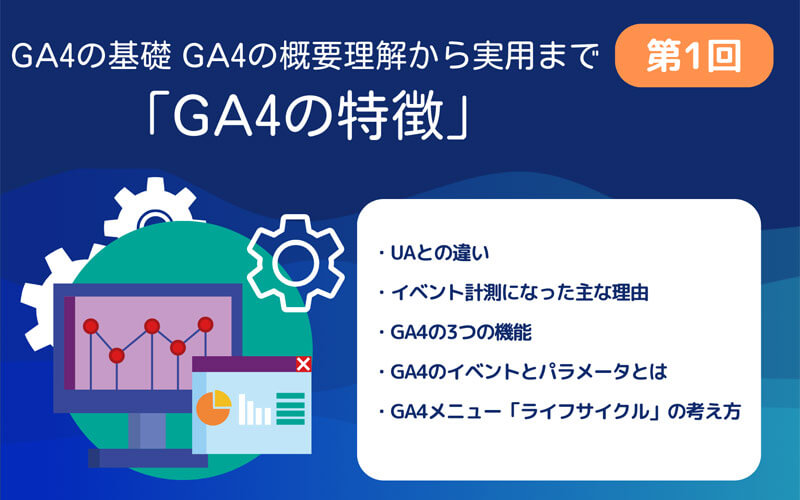 GA4の基礎 GA4の概要理解から実用まで

第1回

「GA4の特徴」

・UAとの違い

・イベント計測になった主な理由

・GA4の3つの機能

・GA4のイベントとパラメータとは

・GA4メニュー「ライフサイクル」の考え方